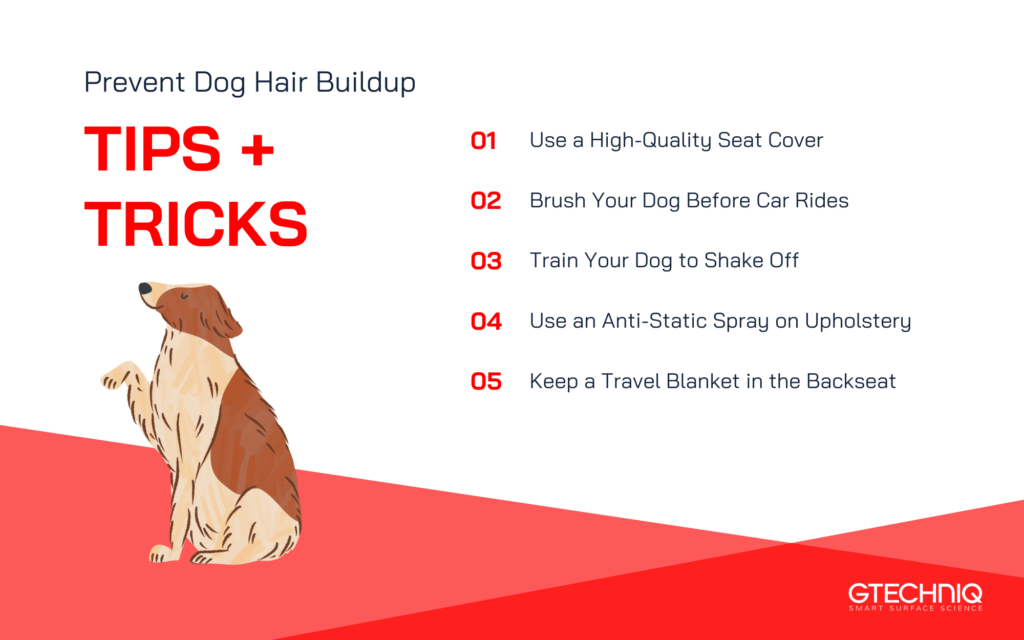 Prevent Dog Hair Buildup

TIPS + TRICKS

01 Use a High-Quality Seat Cover

02 Brush Your Dog Before Car Rides

03 Train Your Dog to Shake Off

04 Use an Anti-Static Spray on Upholstery

05 Keep a Travel Blanket in the Backseat

GTECHNIQ
SMART SURFACE SCIENCE